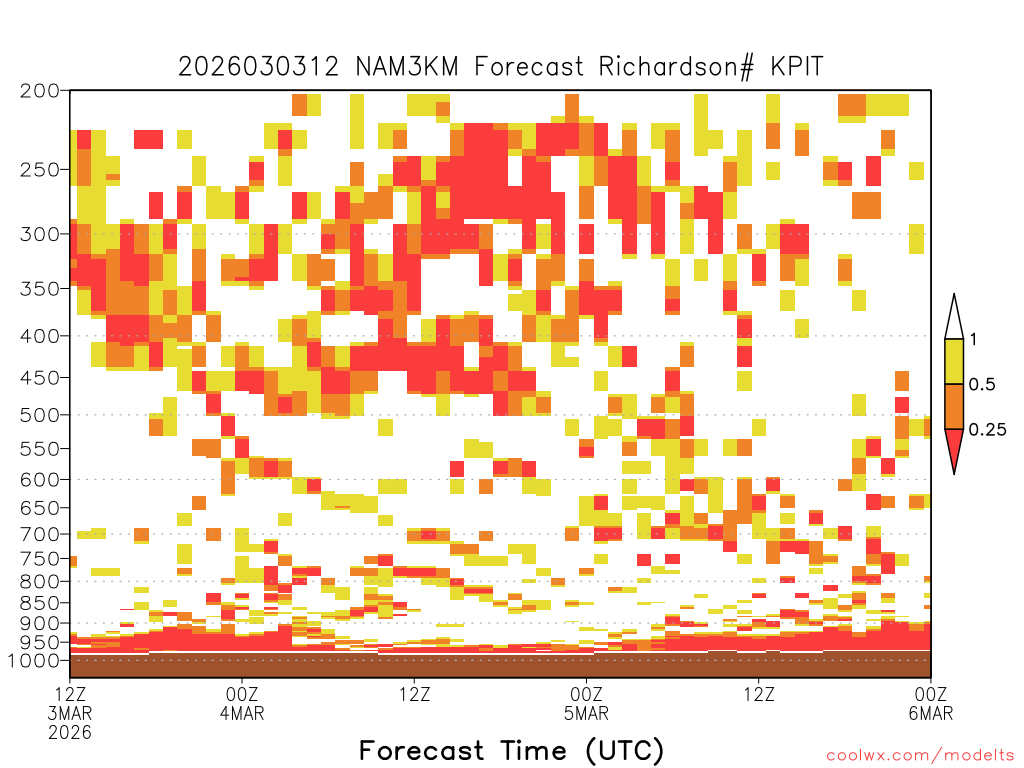 2026030312 NAM3KM Forecast Richardson# KPIT

200
250
300
350
400
450
500
550
600
650
700
750
800
850
900
950
1000

1
0.5
0.25

12Z
3MAR
2026
00Z
4MAR
12Z
00Z
5MAR
12Z
00Z
6MAR

Forecast Time (UTC)

coolwx.com/modelts